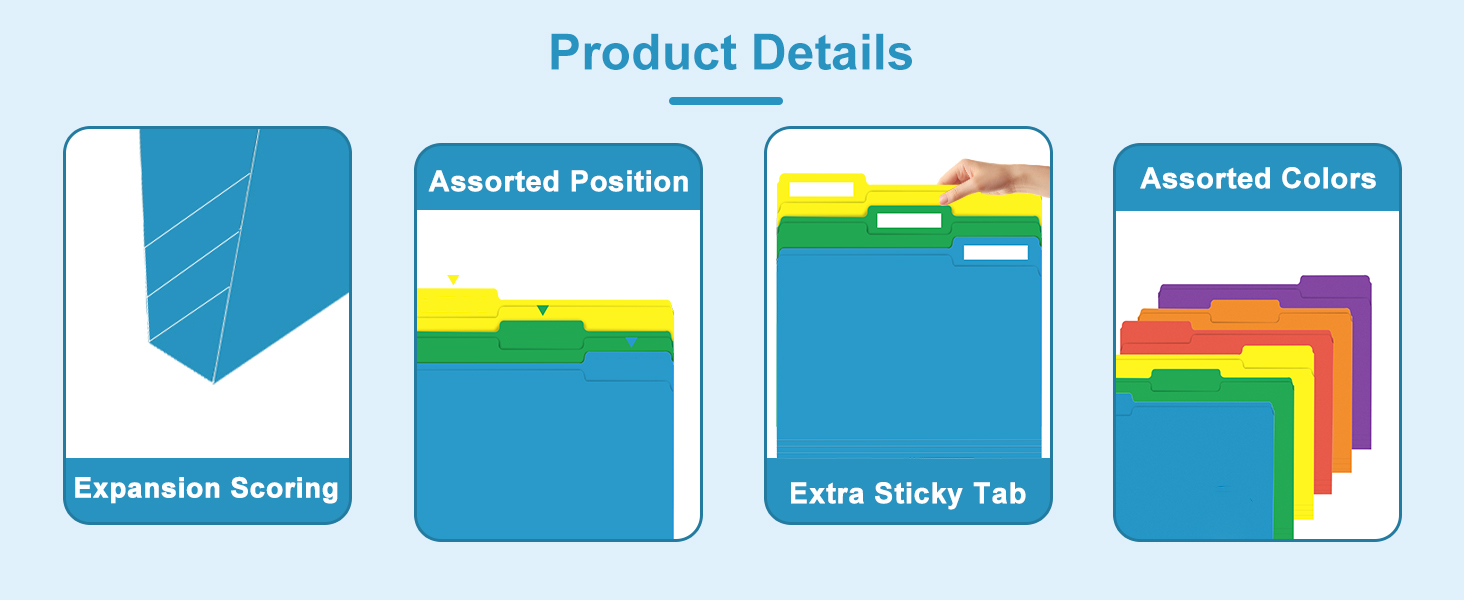 Product Details

Expansion Scoring

Assorted Position

Extra Sticky Tab

Assorted Colors